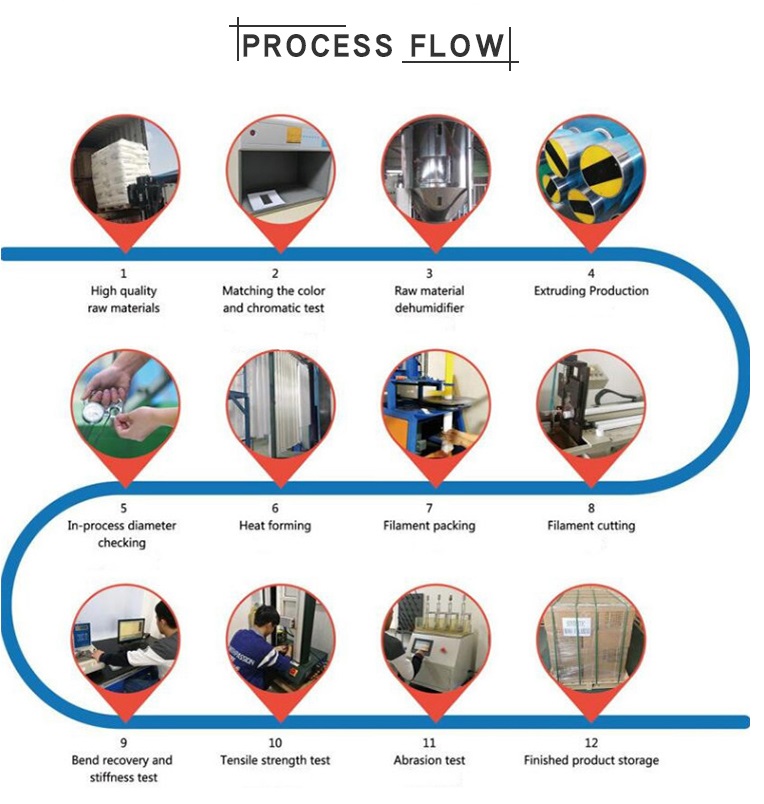 PROCESS FLOW

1
High quality raw materials

2
Matching the color and chromatic test

3
Raw material dehumidifier

4
Extruding Production

5
In-process diameter checking

6
Heat forming

7
Filament packing

8
Filament cutting

9
Bend recovery and stiffness test

10
Tensile strength test

11
Abrasion test

12
Finished product storage